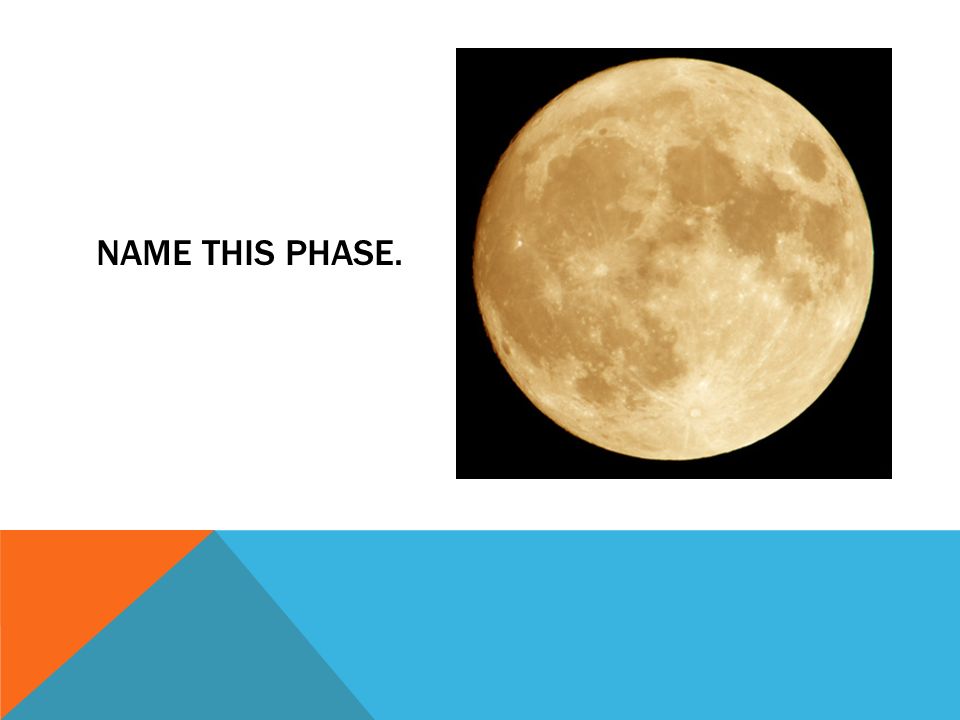 NAME THIS PHASE.